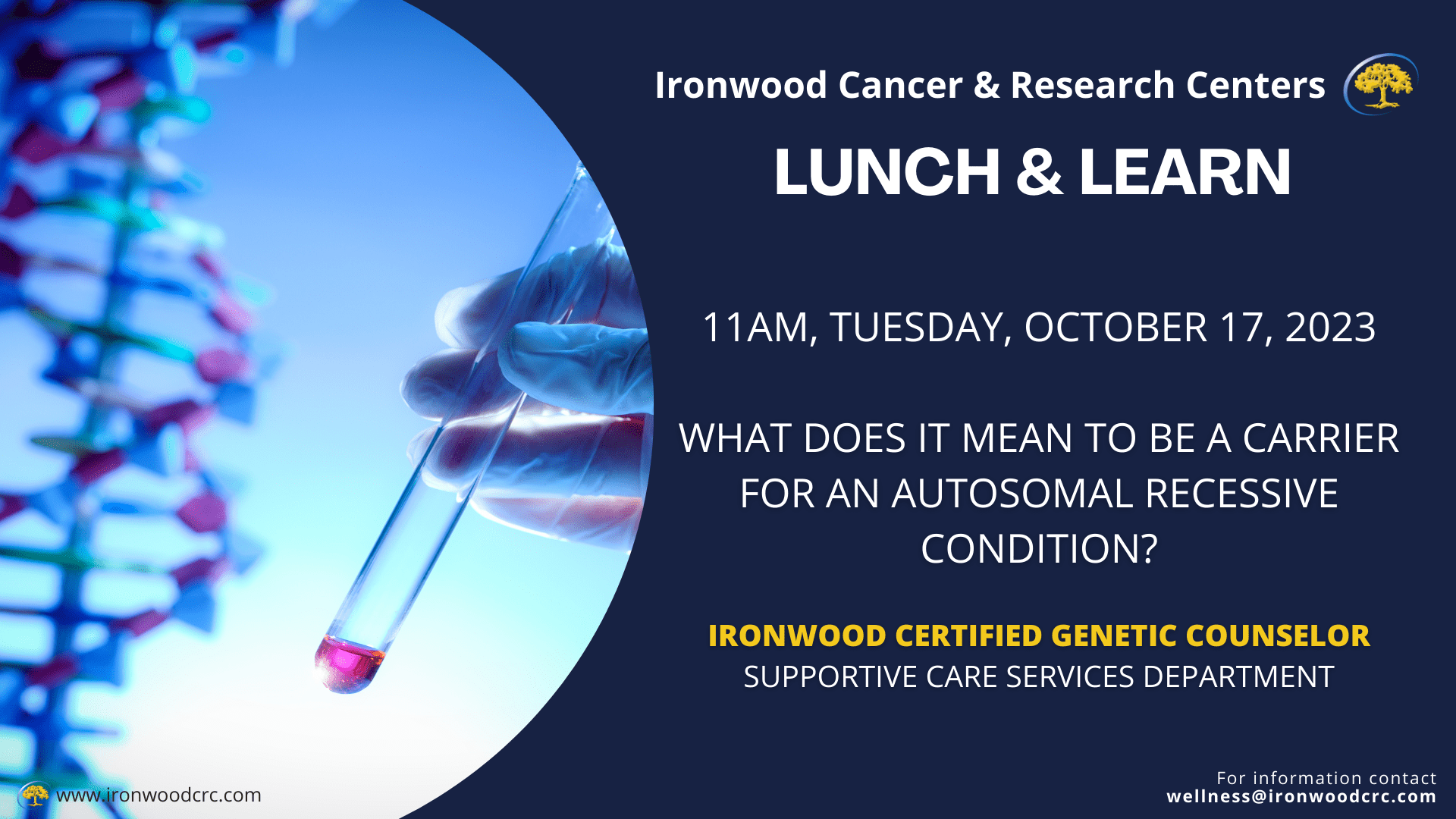 Ironwood Cancer & Research Centers

LUNCH & LEARN

11AM, TUESDAY, OCTOBER 17, 2023

WHAT DOES IT MEAN TO BE A CARRIER FOR AN AUTOSOMAL RECESSIVE CONDITION?

IRONWOOD CERTIFIED GENETIC COUNSELOR
SUPPORTIVE CARE SERVICES DEPARTMENT

www.ironwoodcrc.com

For information contact
wellness@ironwoodcrc.com